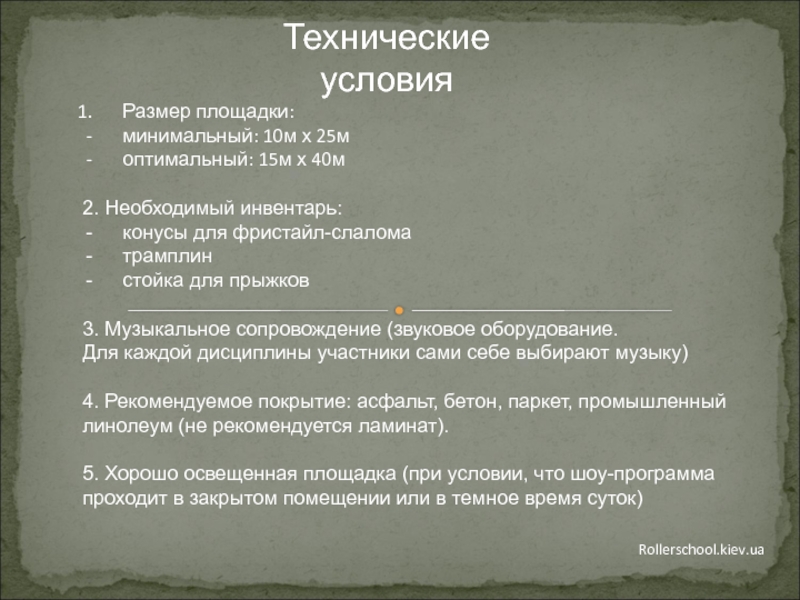 Технические условия

1. Размер площадки:
- минимальный: 10м х 25м
- оптимальный: 15м х 40м

2. Необходимый инвентарь:
- конусы для фристайл-слалома
- трамплин
- стойка для прыжков

3. Музыкальное сопровождение (звуковое оборудование. Для каждой дисциплины участники сами себе выбирают музыку)

4. Рекомендуемое покрытие: асфальт, бетон, паркет, промышленный линолеум (не рекомендуется ламинат).

5. Хорошо освещенная площадка (при условии, что шоу-программа проходит в закрытом помещении или в темное время суток)

Rollerschool.kiev.ua